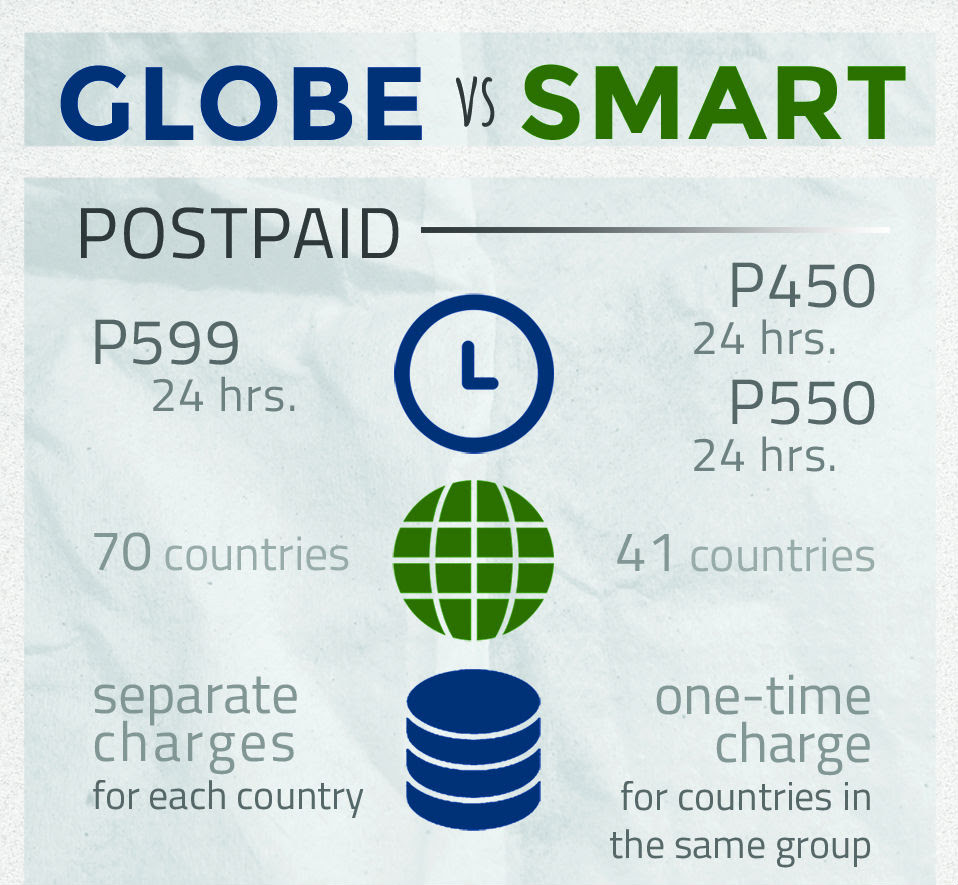 GLOBE VS SMART

POSTPAID

P599
24 hrs.

P450
24 hrs.
P550
24 hrs.

70 countries

41 countries

separate charges
for each country

one-time charge
for countries in the same group